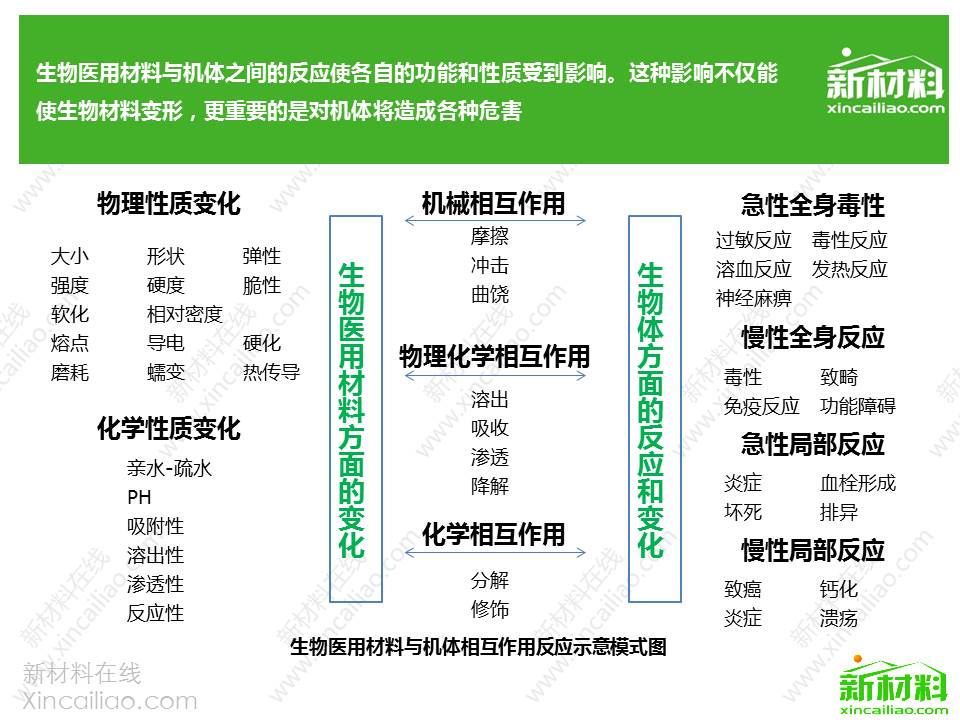 生物医用材料与机体之间的反应使各自的功能和性质受到影响。这种影响不仅能使生物材料变形，更重要的是对机体将造成各种危害

新材料
xincailiao.com

物理性质变化

大小　形状　弹性
强度　硬度　脆性
软化　相对密度
熔点　导电　硬化
磨耗　蠕变　热传导

化学性质变化

亲水-疏水
PH
吸附性
溶出性
渗透性
反应性

生物医用材料方面的变化

机械相互作用

摩擦
冲击
曲饶

物理化学相互作用

溶出
吸收
渗透
降解

化学相互作用

分解
修饰

生物体方面的反应和变化

急性全身毒性

过敏反应　毒性反应
溶血反应　发热反应
神经麻痹

慢性全身反应

毒性　致畸
免疫反应　功能障碍

急性局部反应

炎症　血栓形成
坏死　排异

慢性局部反应

致癌　钙化
炎症　溃疡

生物医用材料与机体相互作用反应示意模式图

新材料在线
Xincailiao.com

新材料
xincailiao.com